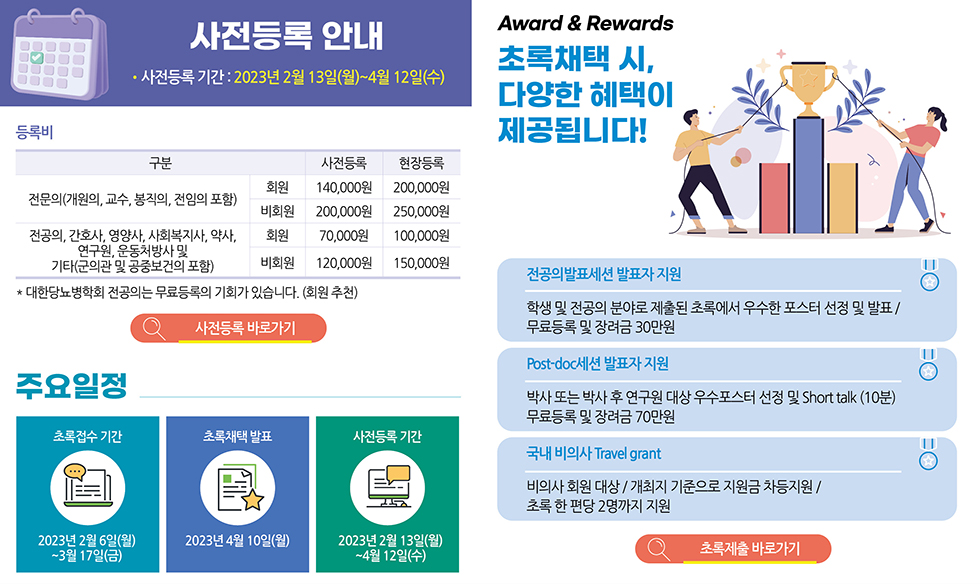 사전등록 안내

• 사전등록 기간 : 2023년 2월 13일(월)~4월 12일(수)

등록비

| 구분 | | 사전등록 | 현장등록 |
|---|---|---|---|
| 전문의(개원의, 교수, 봉직의, 전임의 포함) | 회원 | 140,000원 | 200,000원 |
| | 비회원 | 200,000원 | 250,000원 |
| 전공의, 간호사, 영양사, 사회복지사, 약사, 연구원, 운동처방사 및 기타(군의관 및 공중보건의 포함) | 회원 | 70,000원 | 100,000원 |
| | 비회원 | 120,000원 | 150,000원 |

* 대한당뇨병학회 전공의는 무료등록의 기회가 있습니다. (회원 추천)

사전등록 바로가기

주요일정

초록접수 기간
2023년 2월 6일(월) ~3월 17일(금)

초록채택 발표
2023년 4월 10일(월)

사전등록 기간
2023년 2월 13일(월) ~4월 12일(수)

Award & Rewards

초록채택 시, 다양한 혜택이 제공됩니다!

전공의발표세션 발표자 지원
학생 및 전공의 분야로 제출된 초록에서 우수한 포스터 선정 및 발표 / 무료등록 및 장려금 30만원

Post-doc세션 발표자 지원
박사 또는 박사 후 연구원 대상 우수포스터 선정 및 Short talk (10분) 무료등록 및 장려금 70만원

국내 비의사 Travel grant
비의사 회원 대상 / 개최지 기준으로 지원금 차등지원 / 초록 한 편당 2명까지 지원

초록제출 바로가기